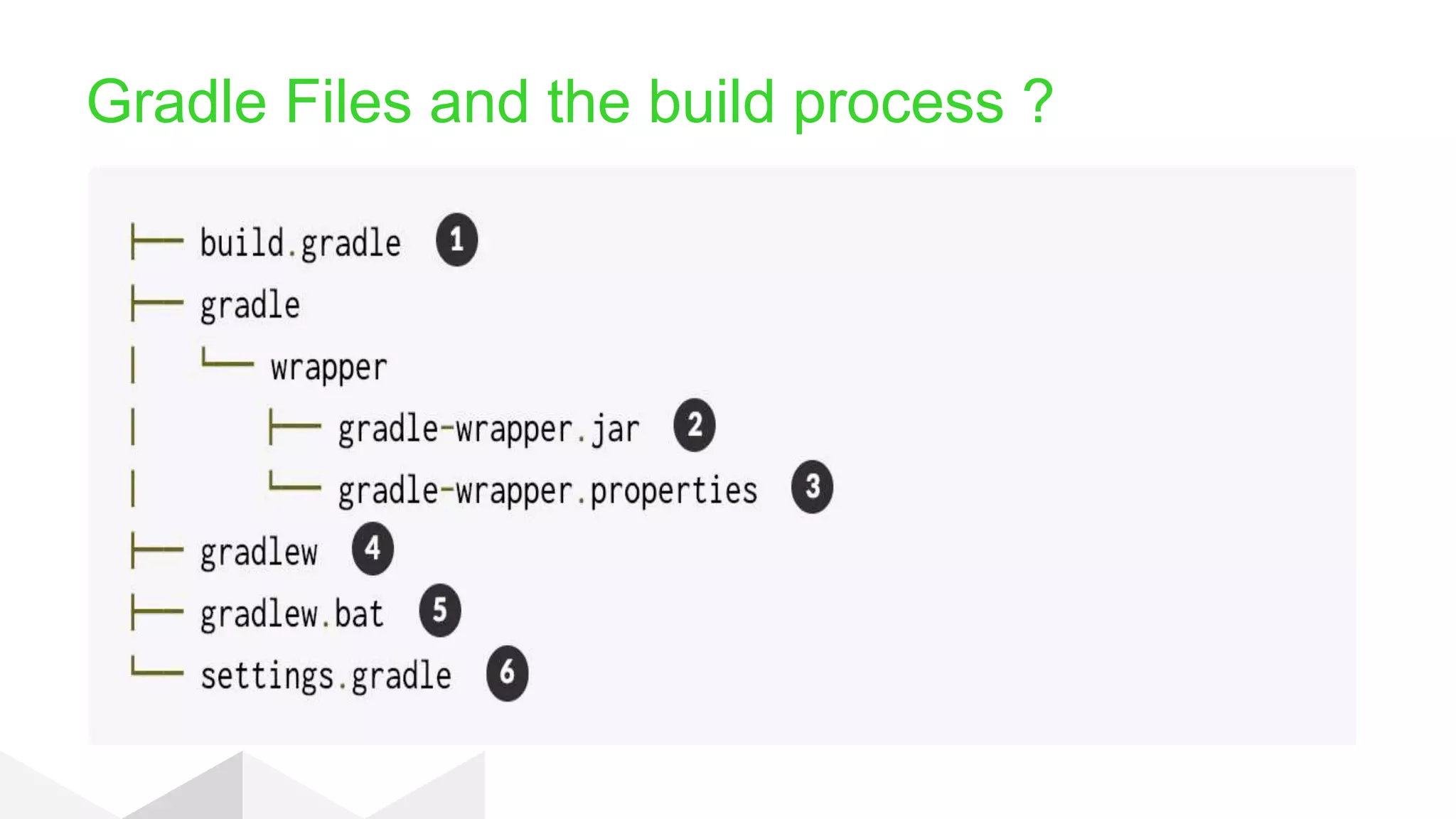 Gradle Files and the build process ?

├── build.gradle 1
├── gradle
│   └── wrapper
│       ├── gradle-wrapper.jar 2
│       └── gradle-wrapper.properties 3
├── gradlew 4
├── gradlew.bat 5
└── settings.gradle 6